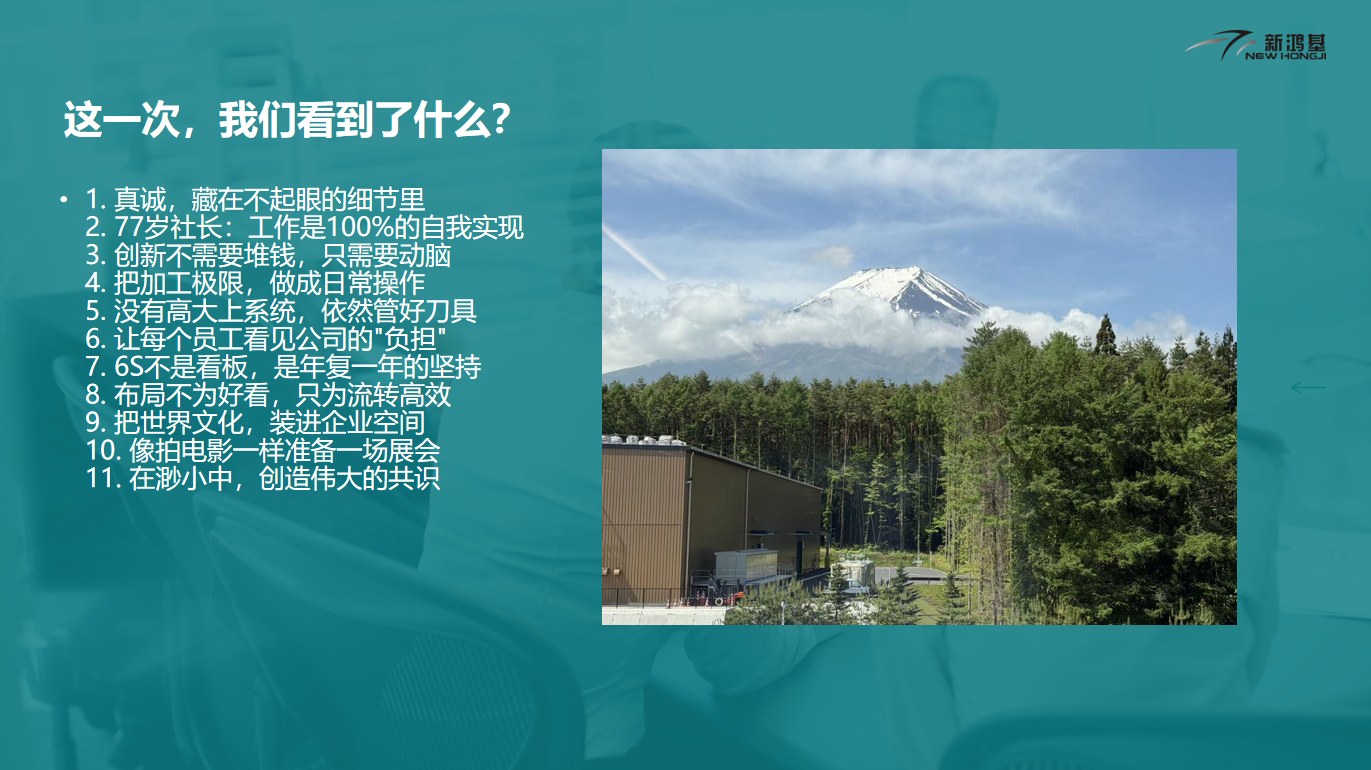 新鸿基
NEW HONGJI

这一次，我们看到了什么?

• 1. 真诚，藏在不起眼的细节里
2. 77岁社长：工作是100%的自我实现
3. 创新不需要堆钱，只需要动脑
4. 把加工极限，做成日常操作
5. 没有高大上系统，依然管好刀具
6. 让每个员工看见公司的"负担"
7. 6S不是看板，是年复一年的坚持
8. 布局不为好看，只为流转高效
9. 把世界文化，装进企业空间
10. 像拍电影一样准备一场展会
11. 在渺小中，创造伟大的共识